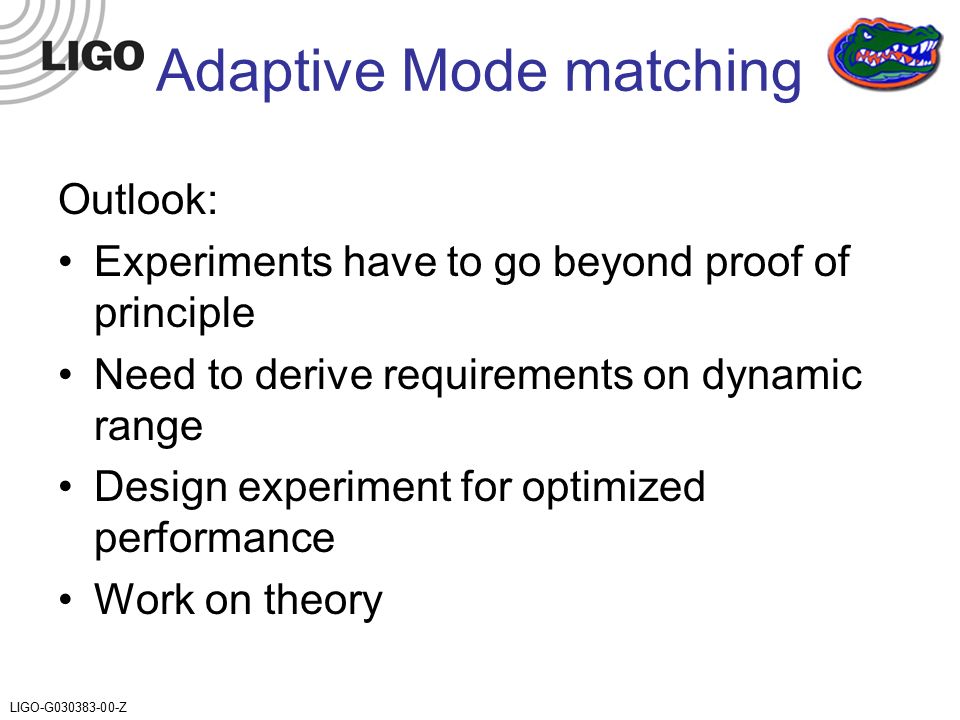 LIGO

Adaptive Mode matching

Outlook:

• Experiments have to go beyond proof of principle
• Need to derive requirements on dynamic range
• Design experiment for optimized performance
• Work on theory

LIGO-G030383-00-Z